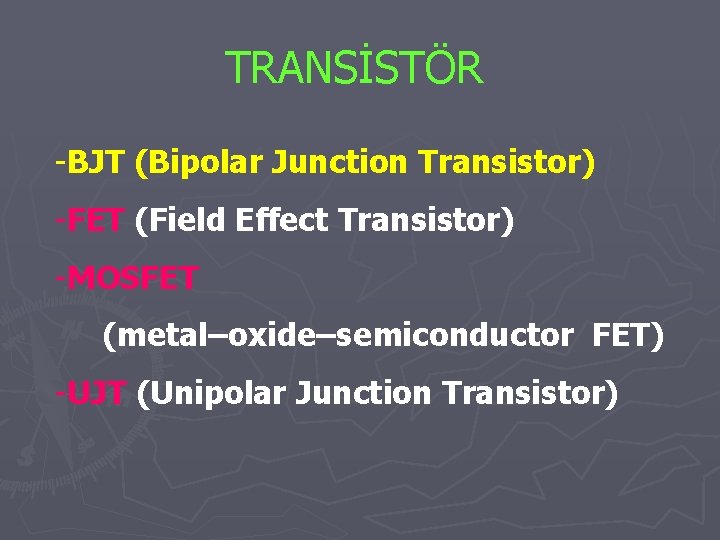 TRANSİSTÖR

-BJT (Bipolar Junction Transistor)

-FET (Field Effect Transistor)

-MOSFET

(metal–oxide–semiconductor FET)

-UJT (Unipolar Junction Transistor)